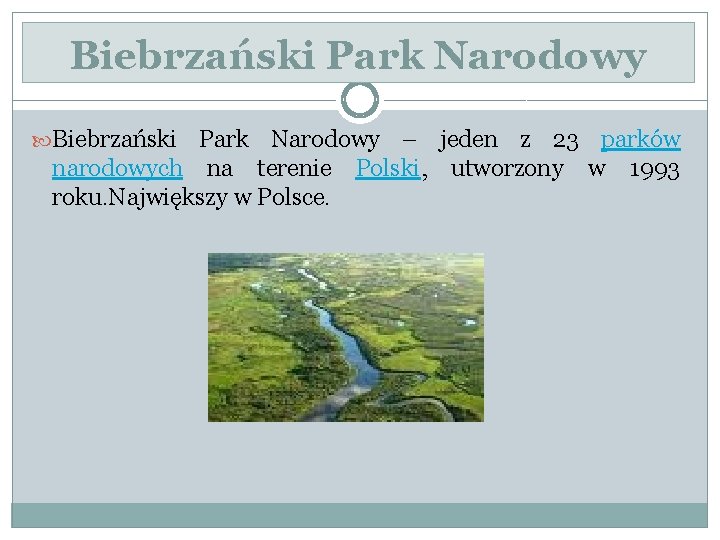 Biebrzański Park Narodowy

Biebrzański Park Narodowy – jeden z 23 parków narodowych na terenie Polski, utworzony w 1993 roku.Największy w Polsce.